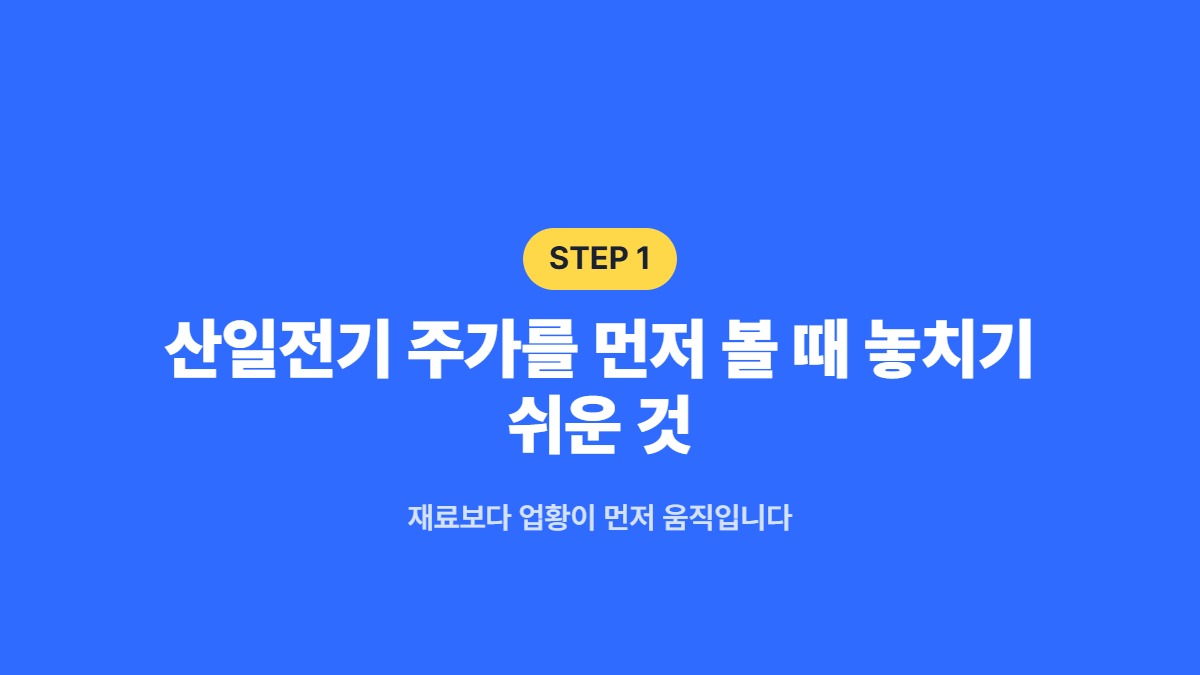 STEP 1

산일전기 주가를 먼저 볼 때 놓치기 쉬운 것

재료보다 업황이 먼저 움직입니다